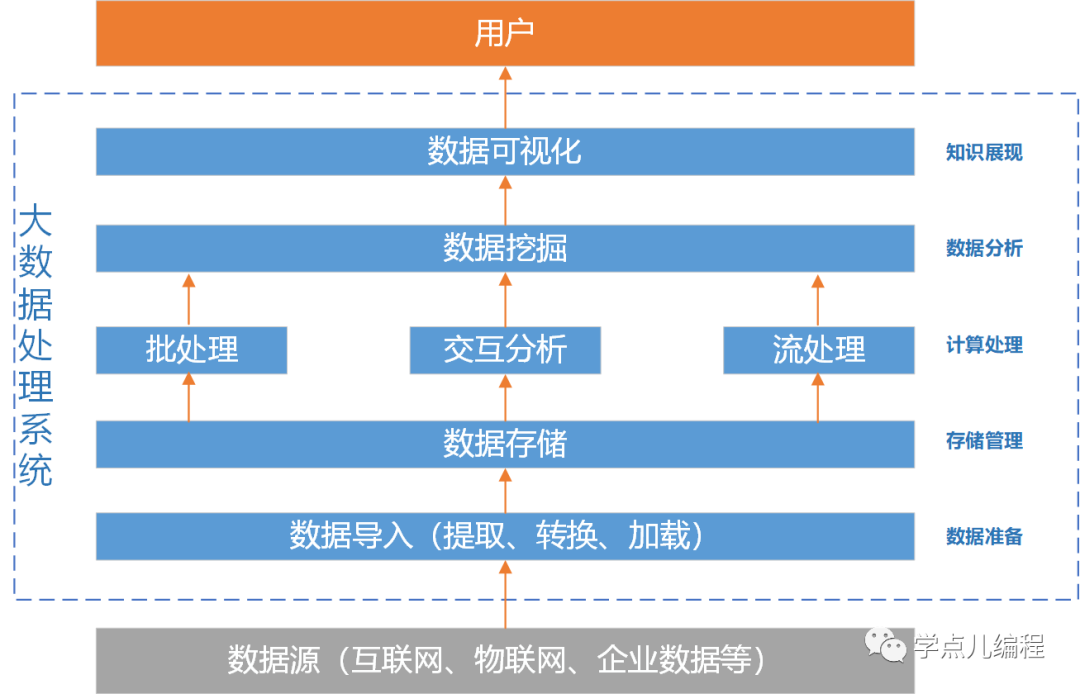 用户

大数据处理系统

数据可视化

知识展现

数据挖掘

数据分析

批处理

交互分析

流处理

计算处理

数据存储

存储管理

数据导入（提取、转换、加载）

数据准备

数据源（互联网、物联网、企业数据等）

学点儿编程